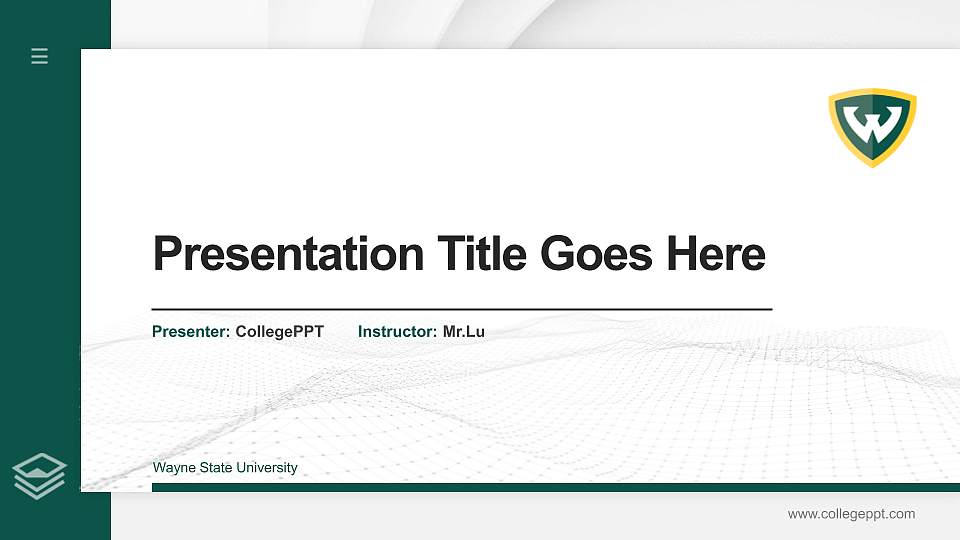 W

Presentation Title Goes Here

Presenter: CollegePPT Instructor: Mr.Lu

Wayne State University

www.collegeppt.com